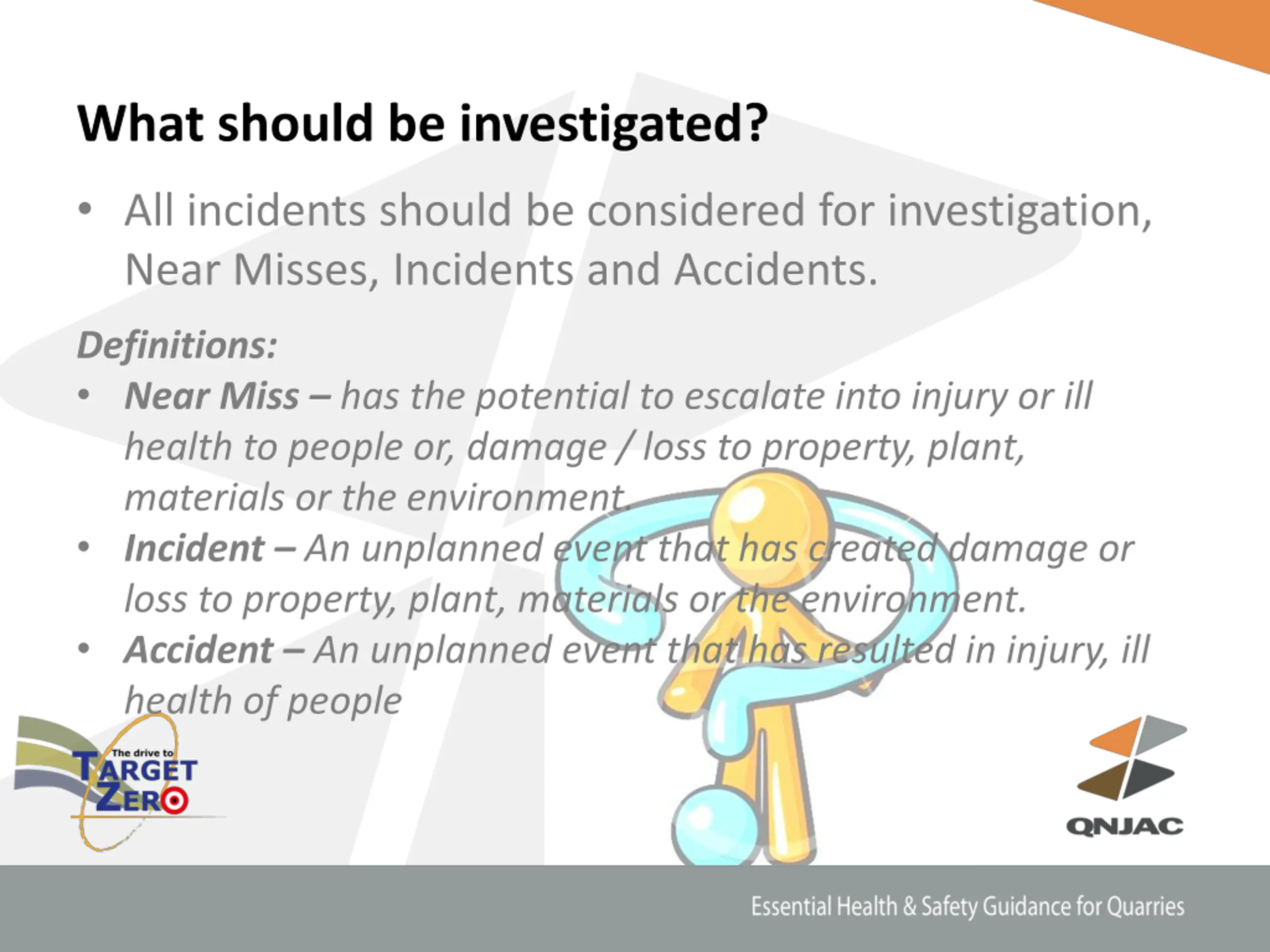 What should be investigated?

• All incidents should be considered for investigation, Near Misses, Incidents and Accidents.

Definitions:

• Near Miss – has the potential to escalate into injury or ill health to people or, damage / loss to property, plant, materials or the environment.

• Incident – An unplanned event that has created damage or loss to property, plant, materials or the environment.

• Accident – An unplanned event that has resulted in injury, ill health of people

The drive to TARGET ZERO

QNJAC

Essential Health & Safety Guidance for Quarries